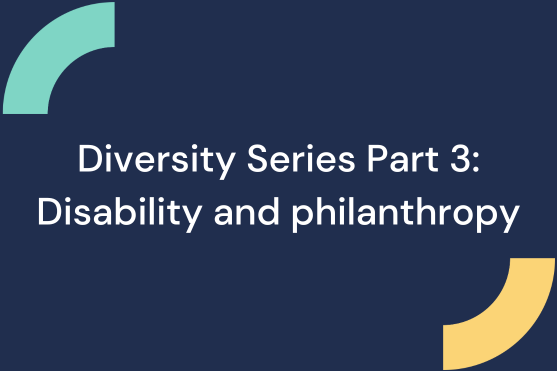 Diversity Series Part 3: Disability and philanthropy